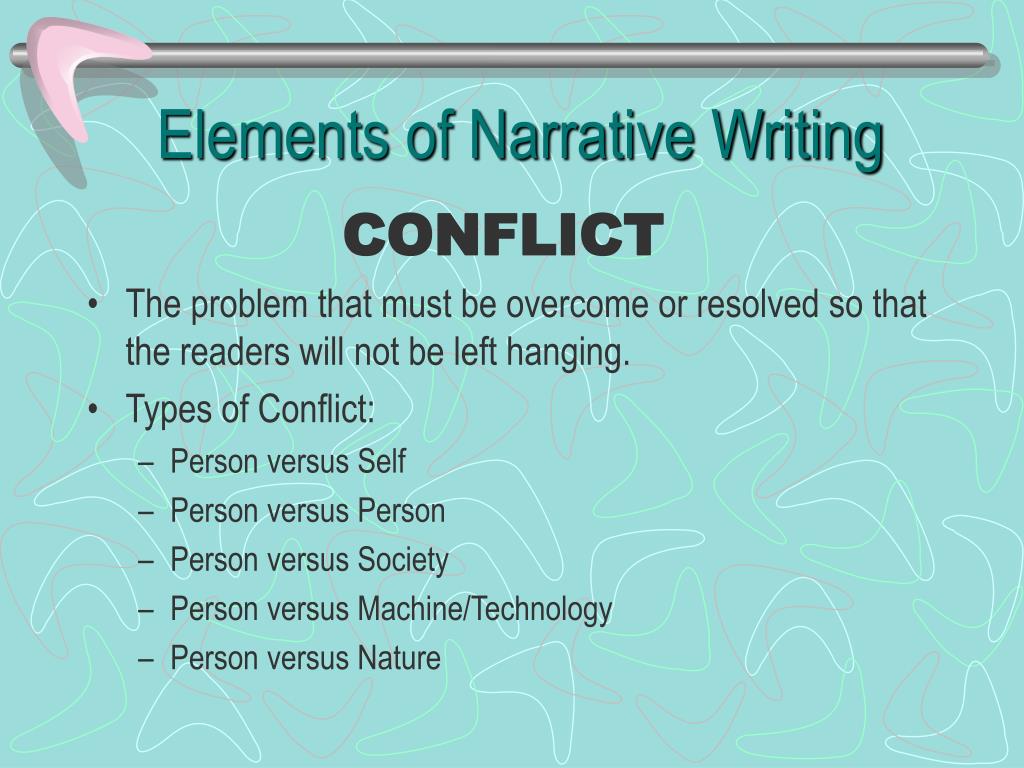 Elements of Narrative Writing

CONFLICT

• The problem that must be overcome or resolved so that the readers will not be left hanging.
• Types of Conflict:
– Person versus Self
– Person versus Person
– Person versus Society
– Person versus Machine/Technology
– Person versus Nature